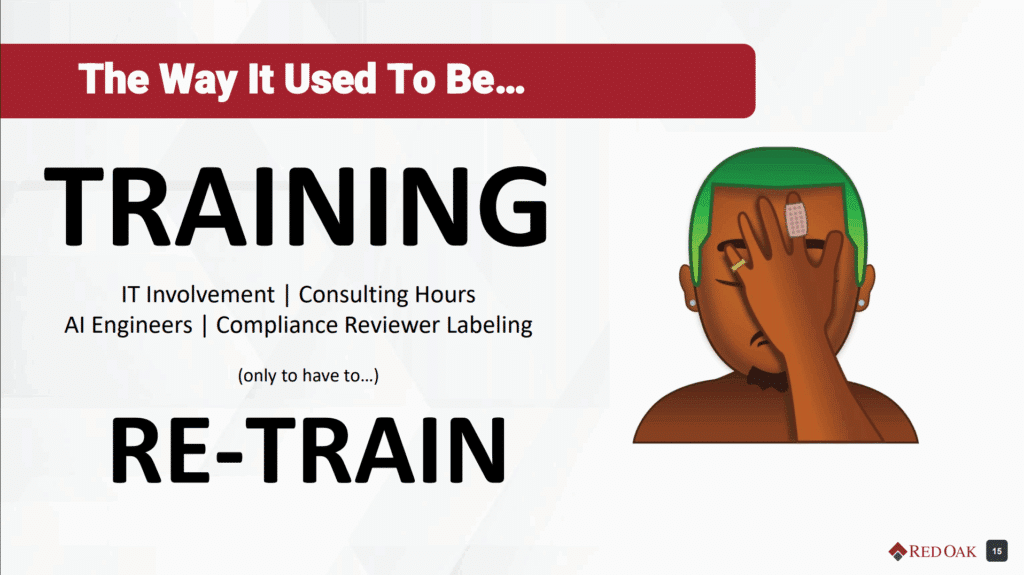 The Way It Used To Be...

TRAINING

IT Involvement | Consulting Hours
AI Engineers | Compliance Reviewer Labeling

(only to have to...)

RE-TRAIN

RED OAK

15